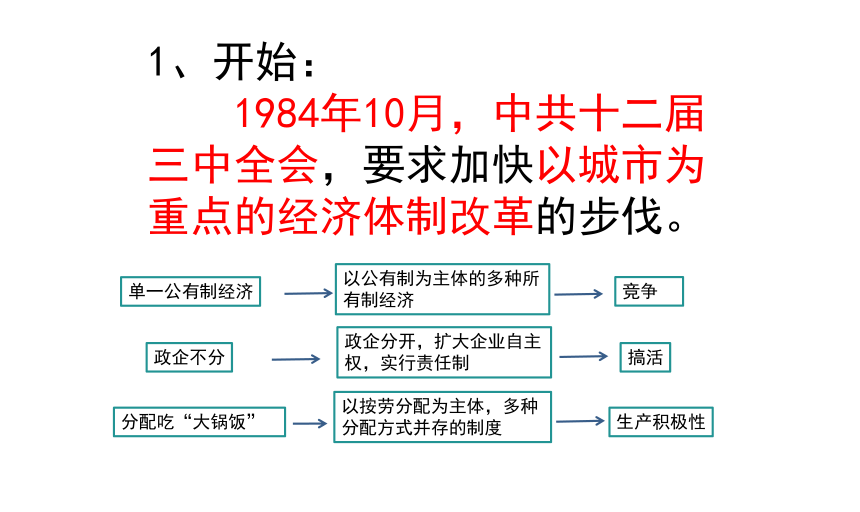 1、开始：

1984年10月，中共十二届三中全会，要求加快以城市为重点的经济体制改革的步伐。

单一公有制经济

以公有制为主体的多种所有制经济

竞争

政企不分

政企分开，扩大企业自主权，实行责任制

搞活

分配吃“大锅饭”

以按劳分配为主体，多种分配方式并存的制度

生产积极性